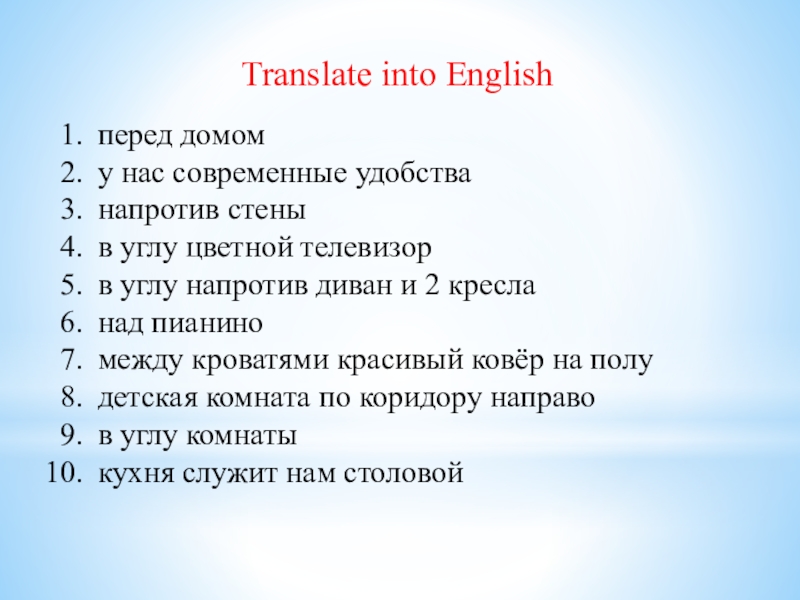 Translate into English

1. перед домом
2. у нас современные удобства
3. напротив стены
4. в углу цветной телевизор
5. в углу напротив диван и 2 кресла
6. над пианино
7. между кроватями красивый ковёр на полу
8. детская комната по коридору направо
9. в углу комнаты
10. кухня служит нам столовой